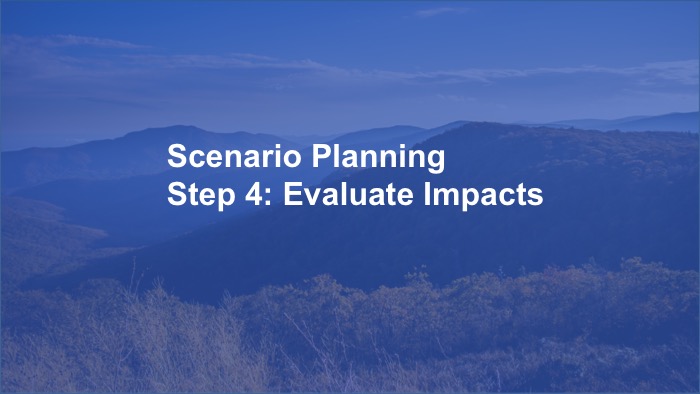 Scenario Planning
Step 4: Evaluate Impacts